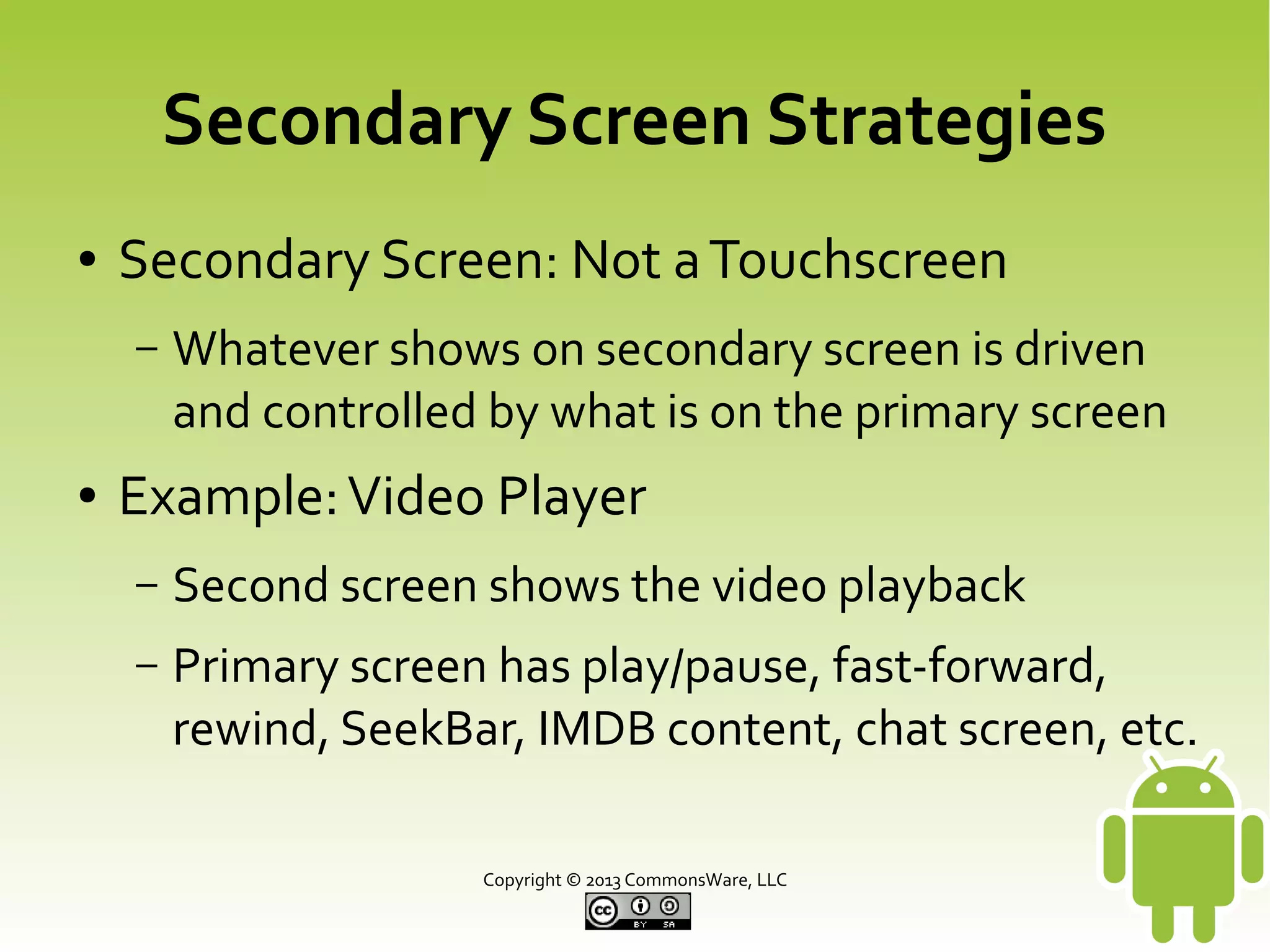 Secondary Screen Strategies

• Secondary Screen: Not a Touchscreen
– Whatever shows on secondary screen is driven and controlled by what is on the primary screen

• Example: Video Player
– Second screen shows the video playback
– Primary screen has play/pause, fast-forward, rewind, SeekBar, IMDB content, chat screen, etc.

Copyright © 2013 CommonsWare, LLC

cc BY SA